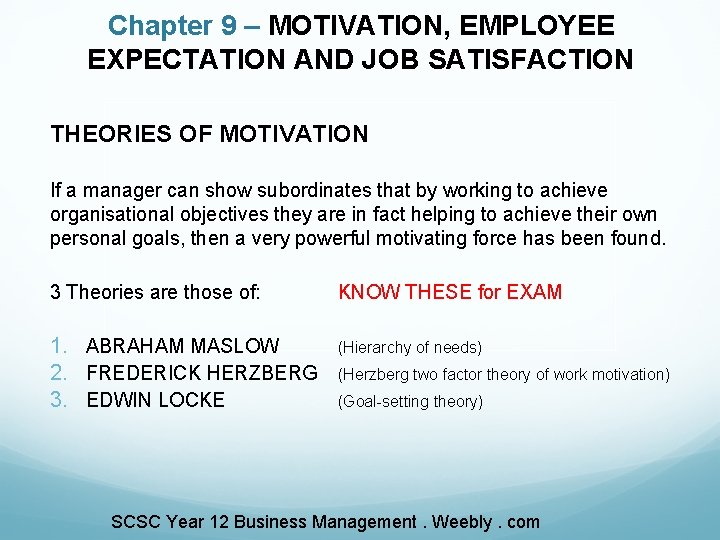 Chapter 9 – MOTIVATION, EMPLOYEE EXPECTATION AND JOB SATISFACTION

THEORIES OF MOTIVATION

If a manager can show subordinates that by working to achieve organisational objectives they are in fact helping to achieve their own personal goals, then a very powerful motivating force has been found.

3 Theories are those of: KNOW THESE for EXAM

1. ABRAHAM MASLOW (Hierarchy of needs)
2. FREDERICK HERZBERG (Herzberg two factor theory of work motivation)
3. EDWIN LOCKE (Goal-setting theory)

SCSC Year 12 Business Management . Weebly . com